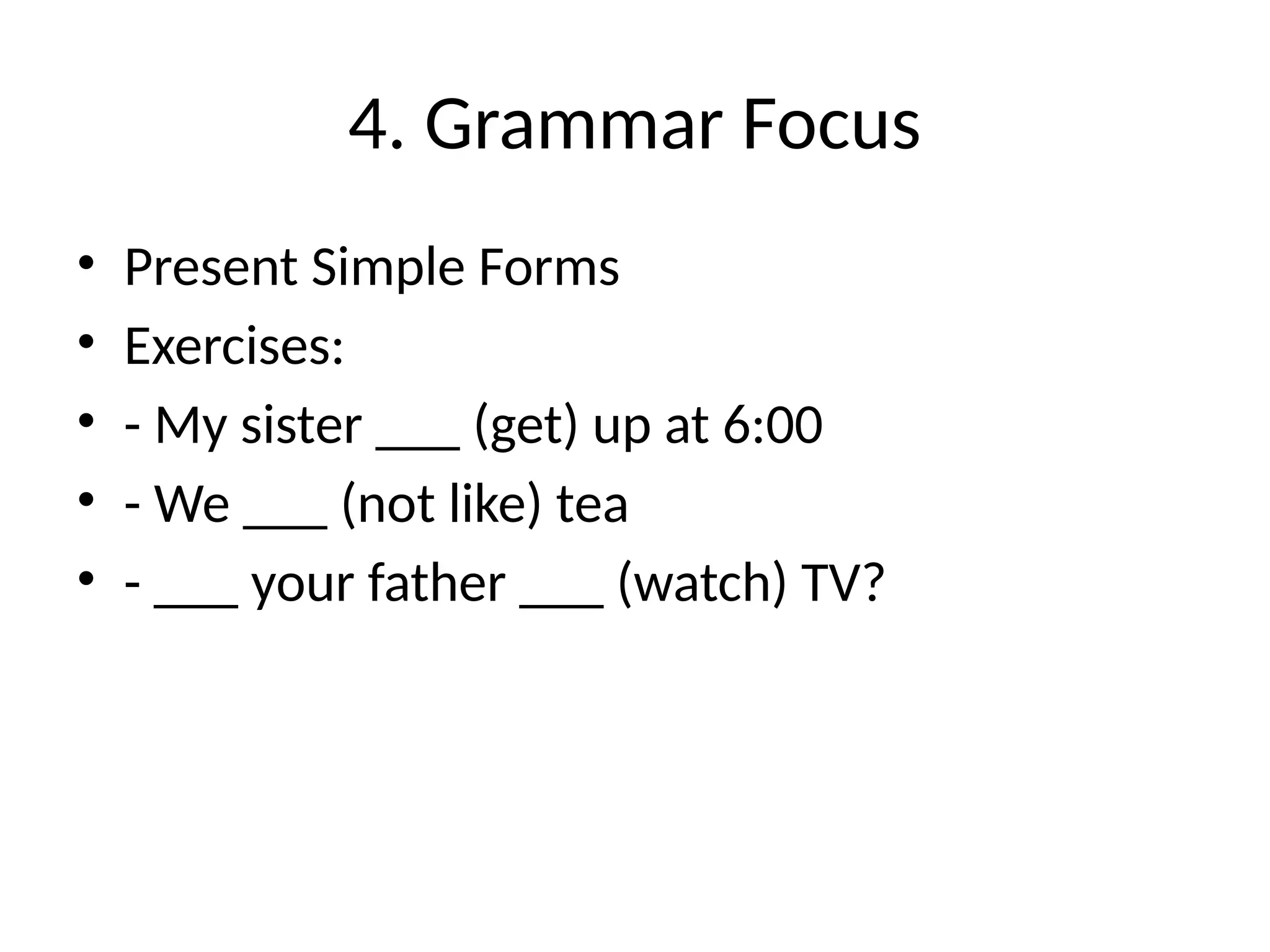 4. Grammar Focus

• Present Simple Forms
• Exercises:
• - My sister ___ (get) up at 6:00
• - We ___ (not like) tea
• - ___ your father ___ (watch) TV?